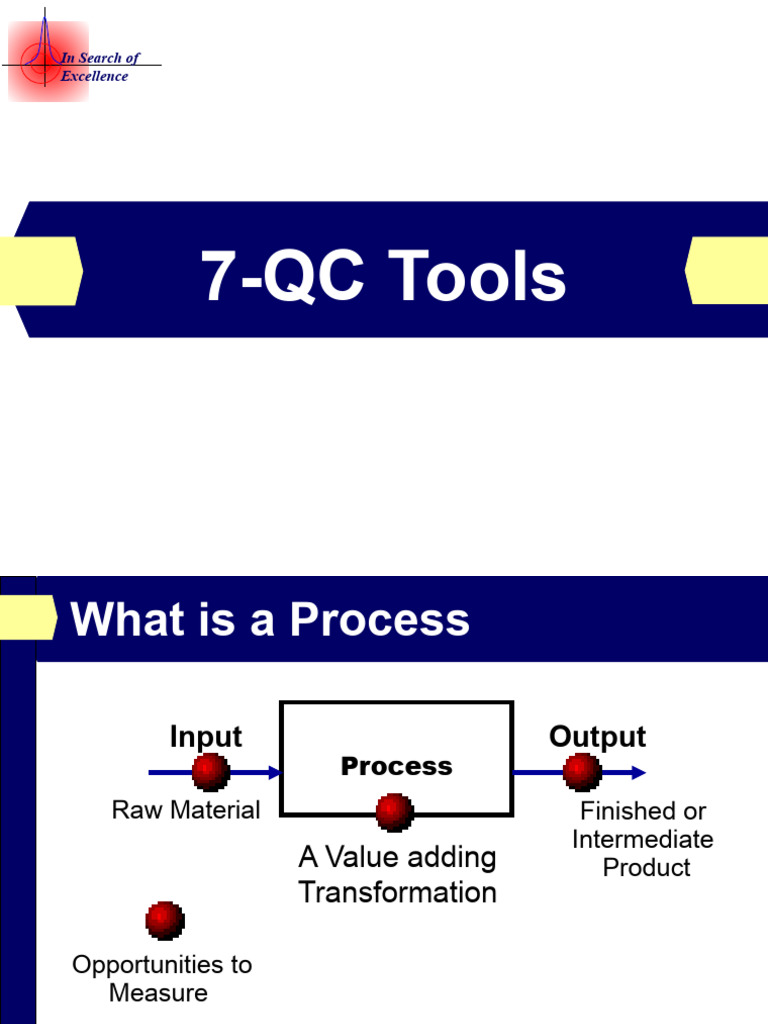 In Search of Excellence

7-QC Tools

What is a Process

Input

Raw Material

Process

A Value adding Transformation

Output

Finished or Intermediate Product

Opportunities to Measure